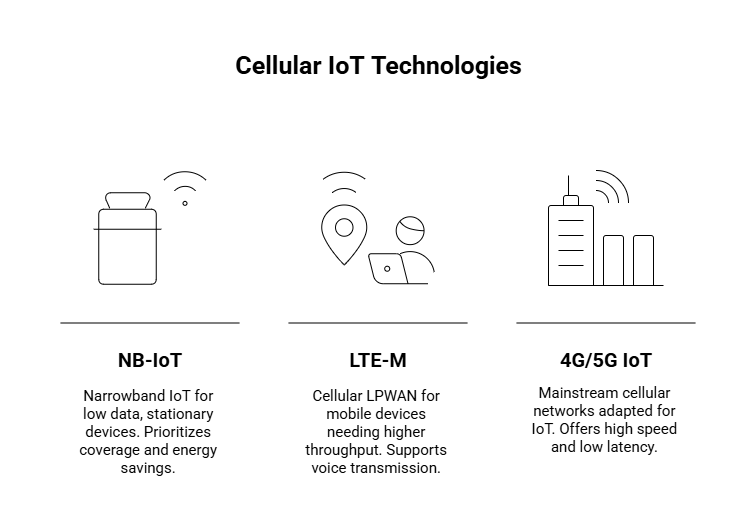 Cellular IoT Technologies

NB-IoT

Narrowband IoT for low data, stationary devices. Prioritizes coverage and energy savings.

LTE-M

Cellular LPWAN for mobile devices needing higher throughput. Supports voice transmission.

4G/5G IoT

Mainstream cellular networks adapted for IoT. Offers high speed and low latency.